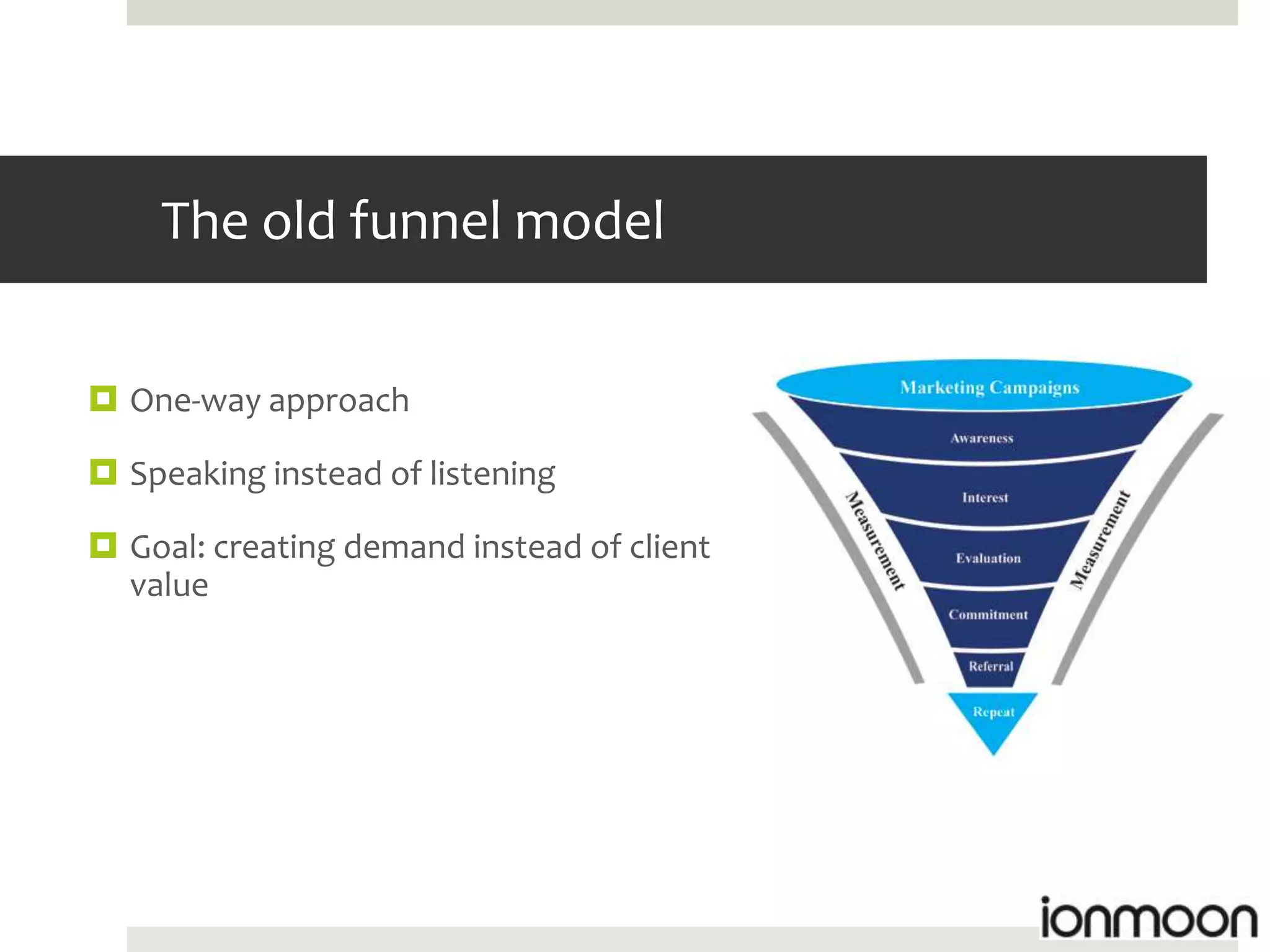 The old funnel model

One-way approach

Speaking instead of listening

Goal: creating demand instead of client value

Marketing Campaigns
Awareness
Interest
Evaluation
Commitment
Referral
Repeat
Measurement
Measurement

ionmoon